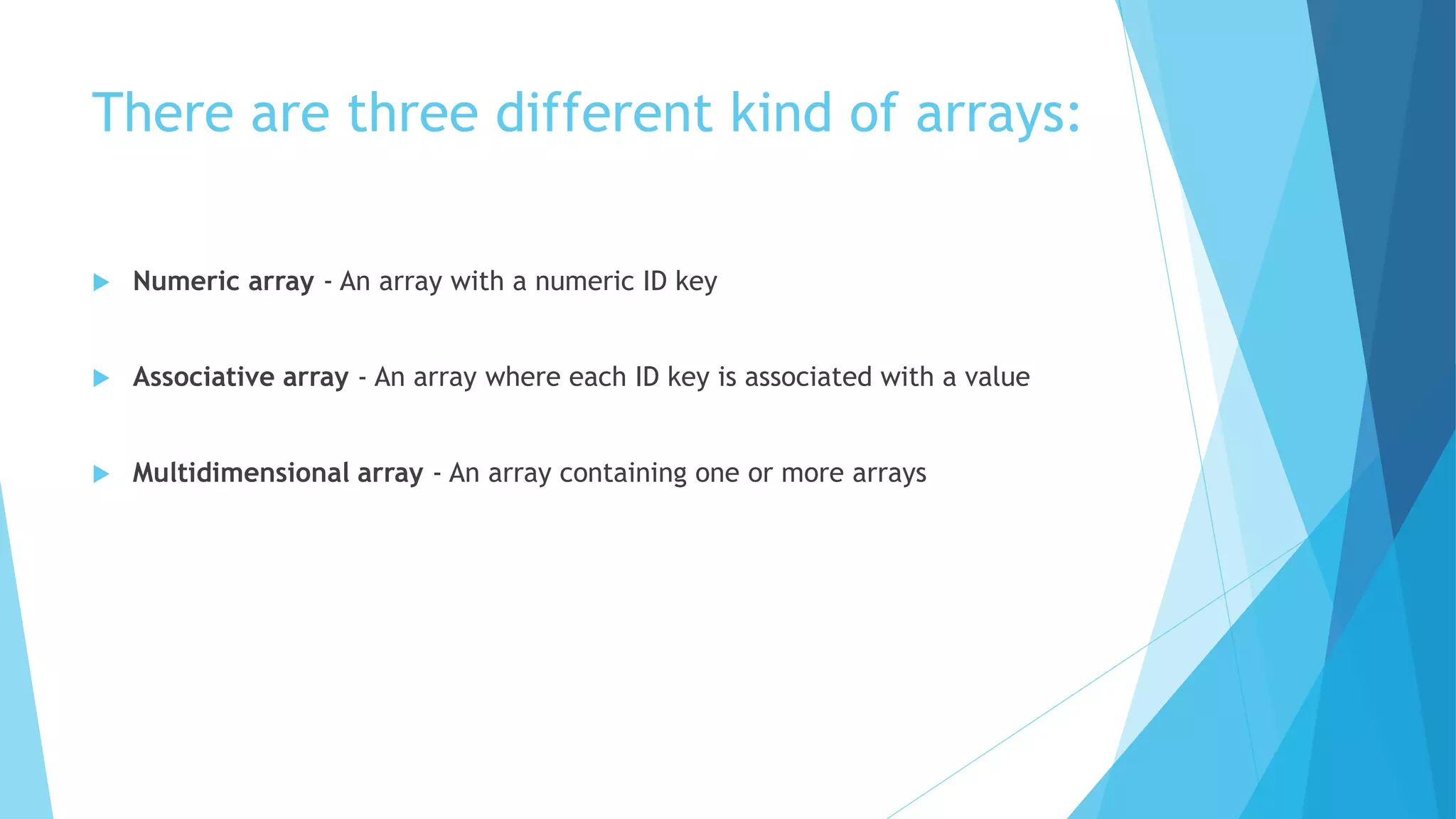 There are three different kind of arrays:

Numeric array - An array with a numeric ID key

Associative array - An array where each ID key is associated with a value

Multidimensional array - An array containing one or more arrays